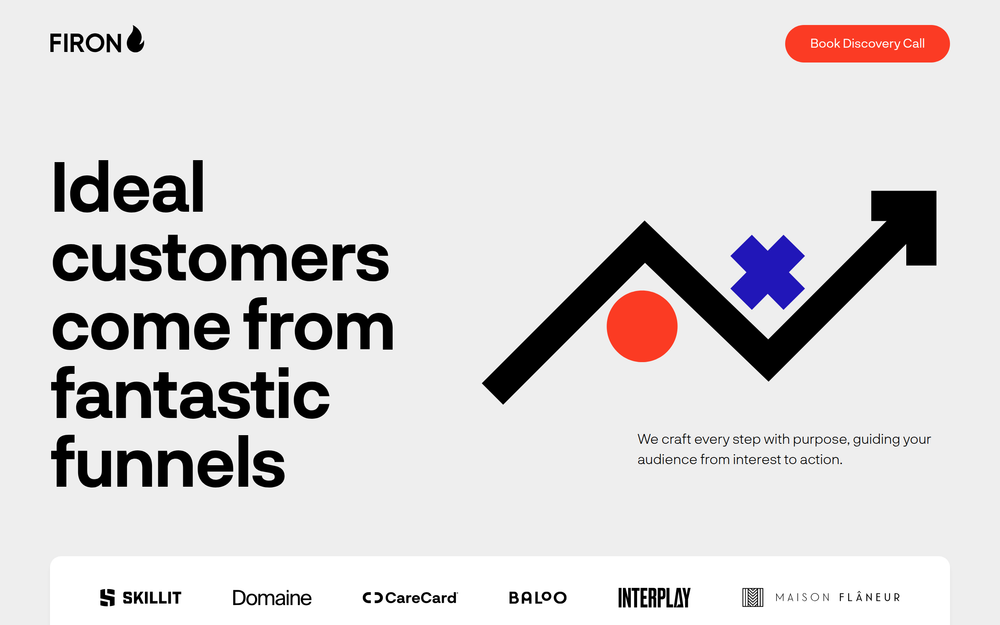 FIRON

Book Discovery Call

Ideal customers come from fantastic funnels

We craft every step with purpose, guiding your audience from interest to action.

SKILLIT Domaine CareCard BALOO INTERPLAY MAISON FLÂNEUR